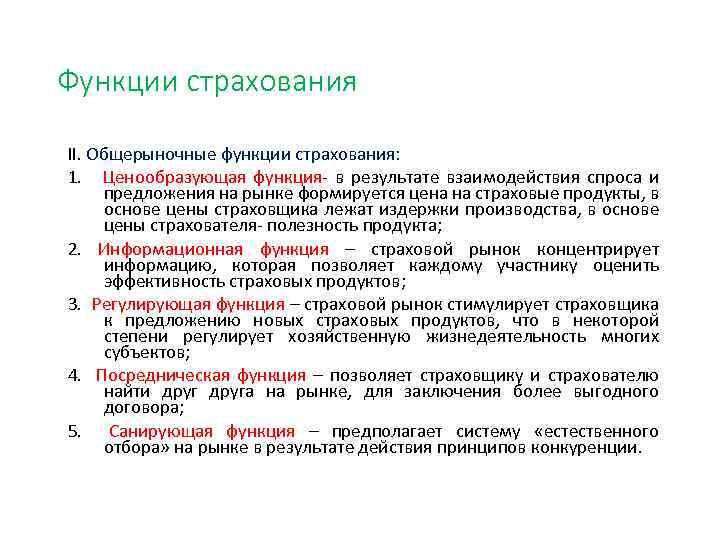 Функции страхования

II. Общерыночные функции страхования:

1. Ценообразующая функция- в результате взаимодействия спроса и предложения на рынке формируется цена на страховые продукты, в основе цены страховщика лежат издержки производства, в основе цены страхователя- полезность продукта;

2. Информационная функция – страховой рынок концентрирует информацию, которая позволяет каждому участнику оценить эффективность страховых продуктов;

3. Регулирующая функция – страховой рынок стимулирует страховщика к предложению новых страховых продуктов, что в некоторой степени регулирует хозяйственную жизнедеятельность многих субъектов;

4. Посредническая функция – позволяет страховщику и страхователю найти друг друга на рынке, для заключения более выгодного договора;

5. Санирующая функция – предполагает систему «естественного отбора» на рынке в результате действия принципов конкуренции.